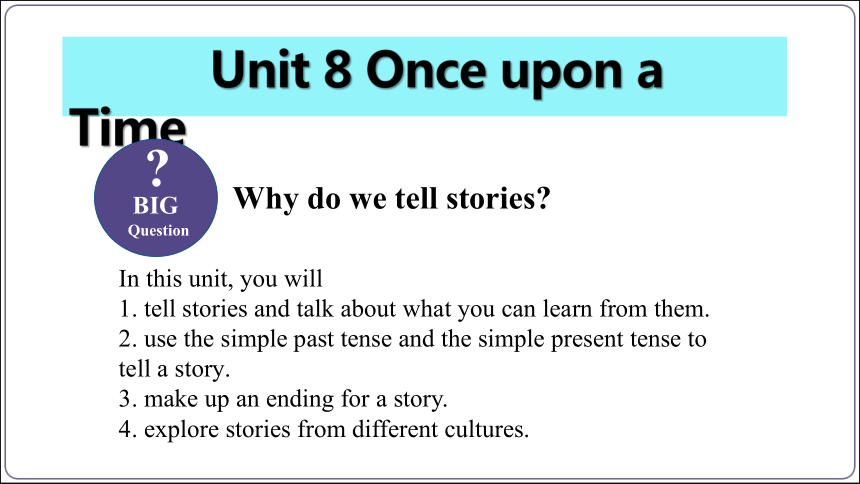 Unit 8 Once upon a Time

?
BIG
Question

Why do we tell stories?

In this unit, you will
1. tell stories and talk about what you can learn from them.
2. use the simple past tense and the simple present tense to tell a story.
3. make up an ending for a story.
4. explore stories from different cultures.